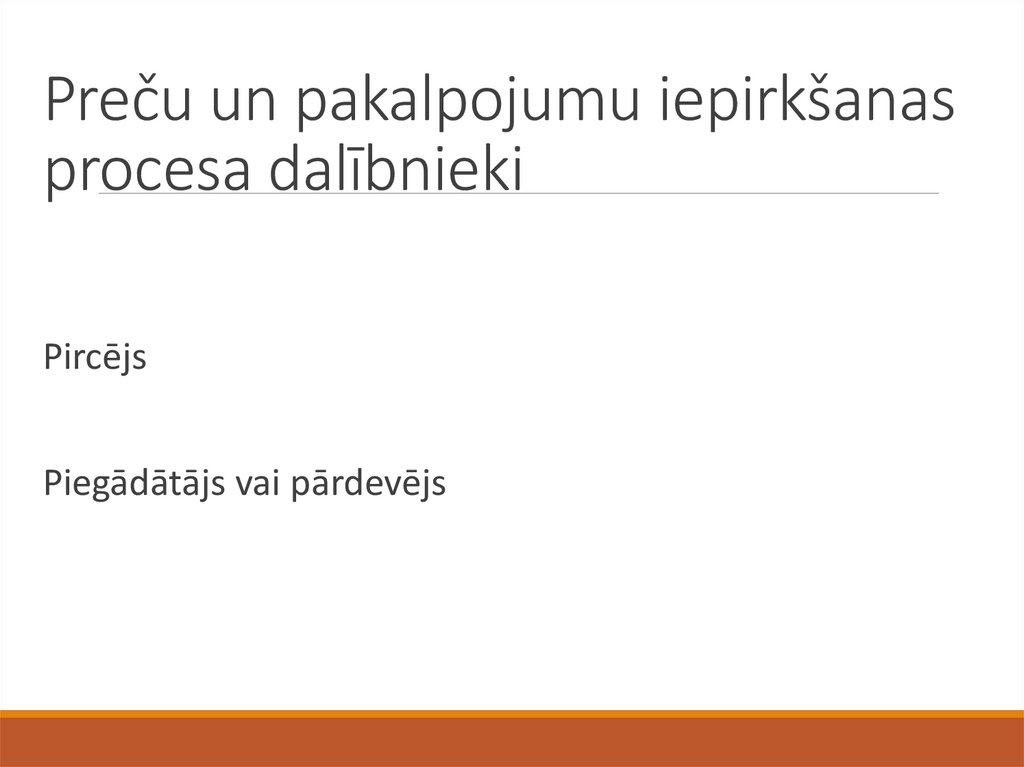 Preču un pakalpojumu iepirkšanas procesa dalībnieki

Pircējs

Piegādātājs vai pārdevējs